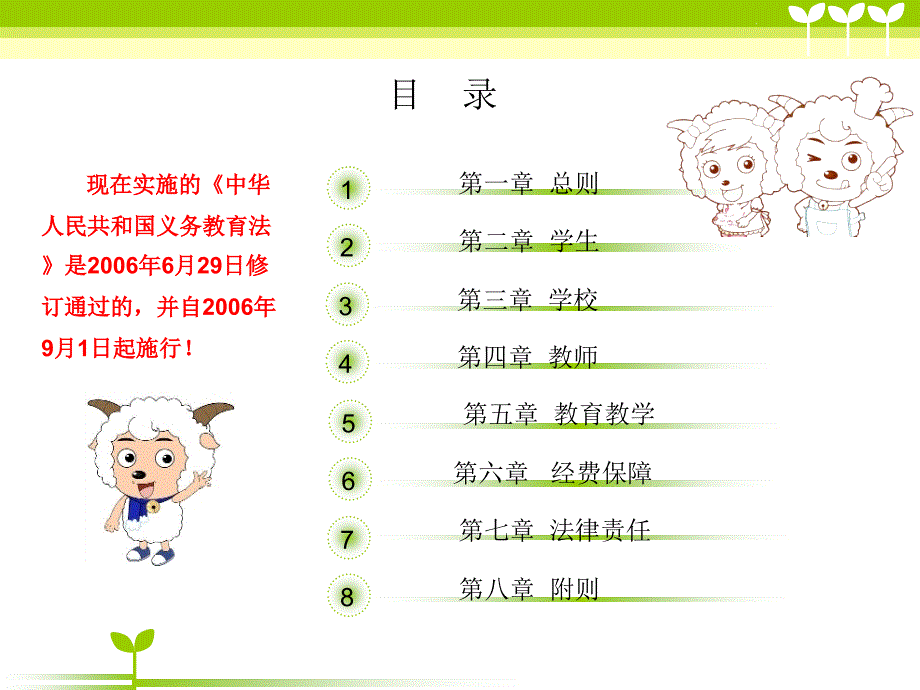 目 录

现在实施的《中华人民共和国义务教育法》是2006年6月29日修订通过的，并自2006年9月1日起施行！

1 第一章 总则
2 第二章 学生
3 第三章 学校
4 第四章 教师
5 第五章 教育教学
6 第六章 经费保障
7 第七章 法律责任
8 第八章 附则